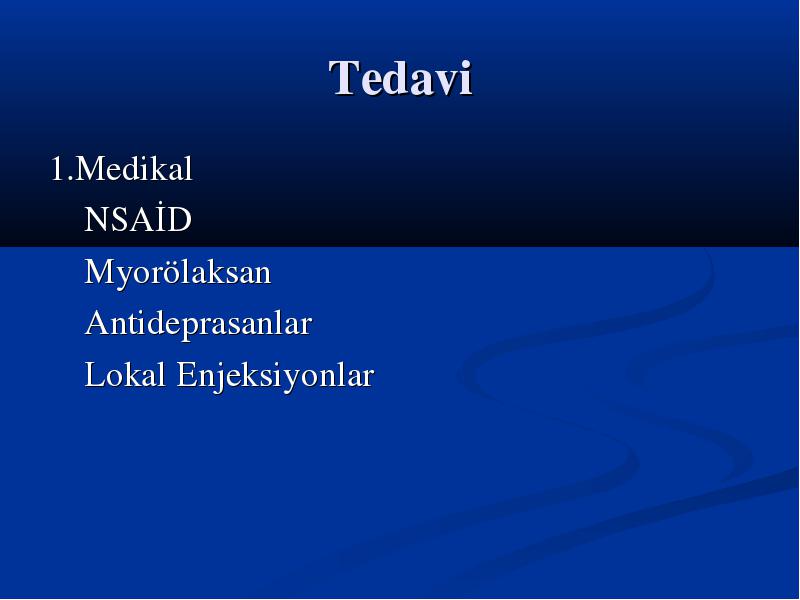 Tedavi

1.Medikal

NSAİD

Myorölaksan

Antideprasanlar

Lokal Enjeksiyonlar